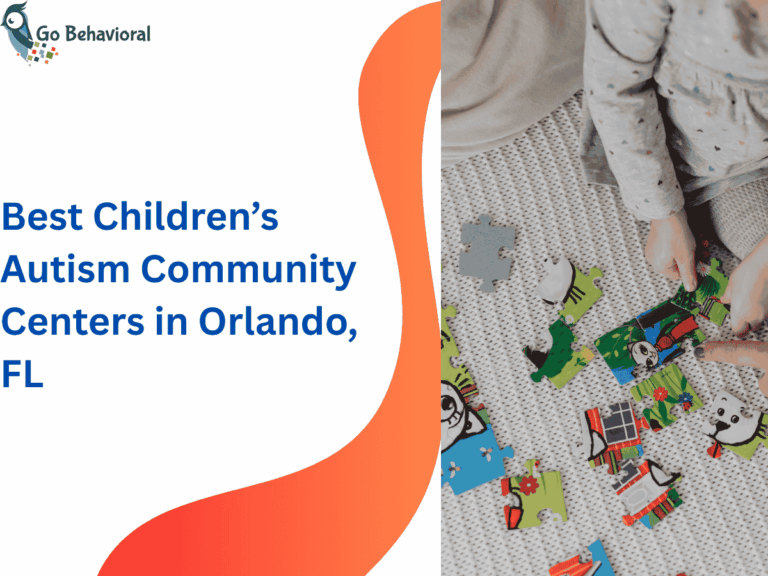 Go Behavioral

Best Children’s Autism Community Centers in Orlando, FL